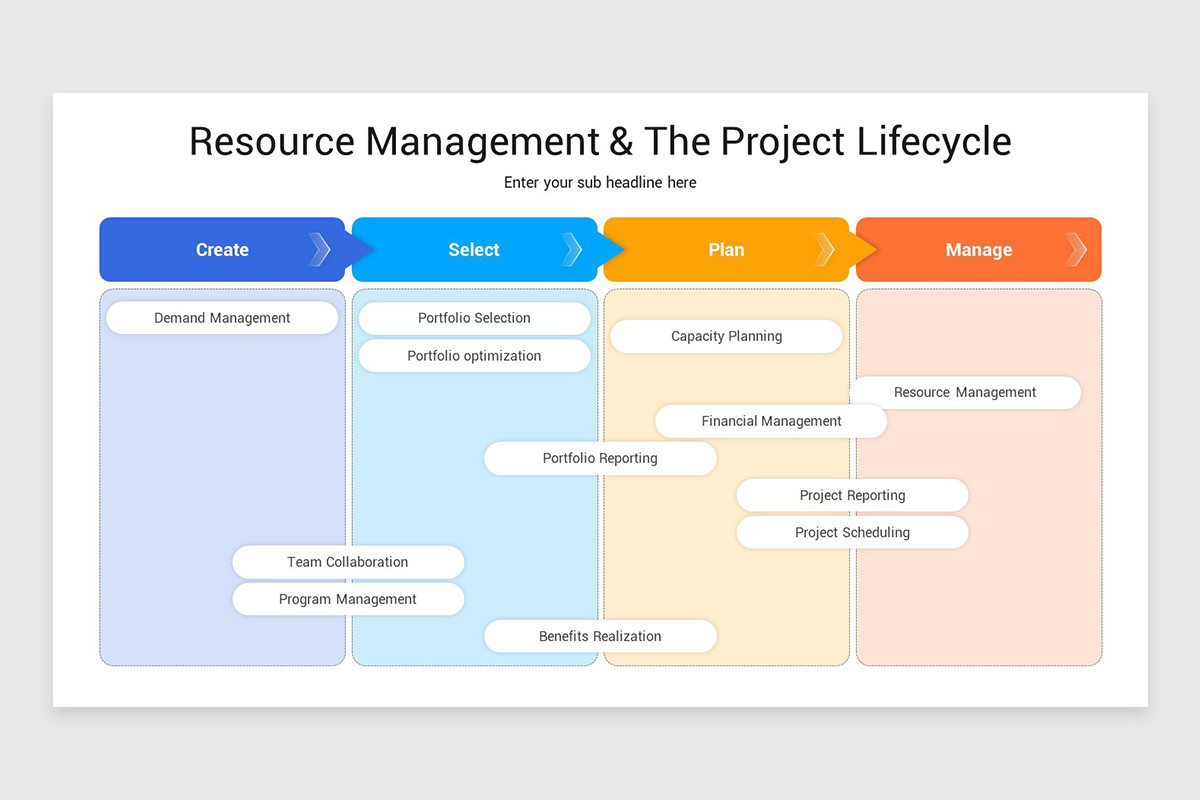 Resource Management & The Project Lifecycle

Enter your sub headline here

Create

Select

Plan

Manage

Demand Management

Portfolio Selection

Portfolio optimization

Capacity Planning

Resource Management

Financial Management

Portfolio Reporting

Project Reporting

Project Scheduling

Team Collaboration

Program Management

Benefits Realization